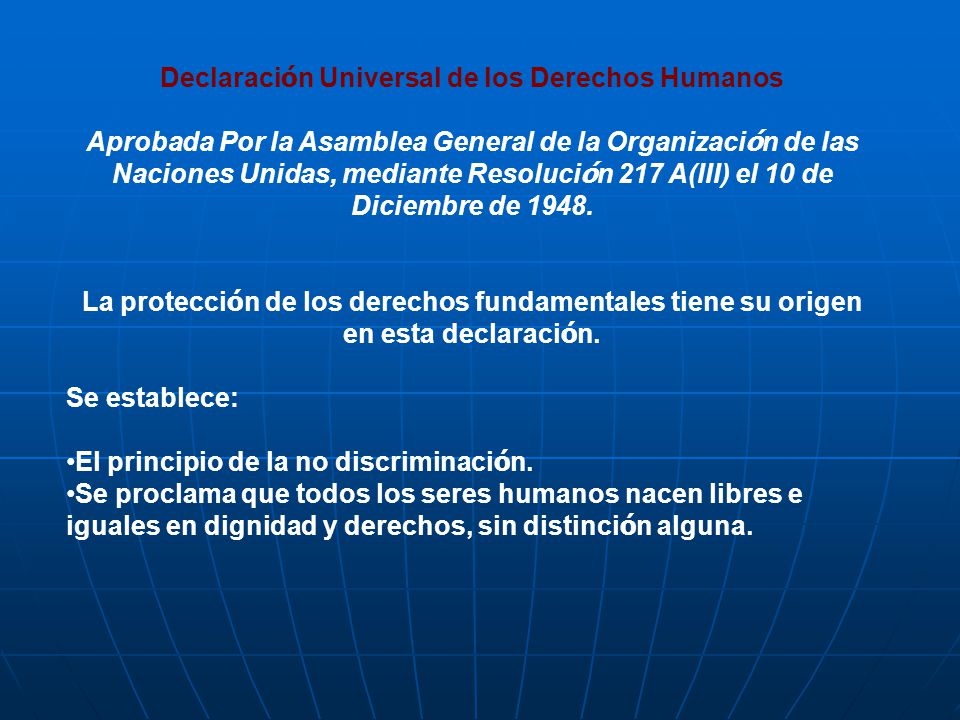 Declaración Universal de los Derechos Humanos

Aprobada Por la Asamblea General de la Organización de las Naciones Unidas, mediante Resolución 217 A(III) el 10 de Diciembre de 1948.

La protección de los derechos fundamentales tiene su origen en esta declaración.

Se establece:

•El principio de la no discriminación.
•Se proclama que todos los seres humanos nacen libres e iguales en dignidad y derechos, sin distinción alguna.